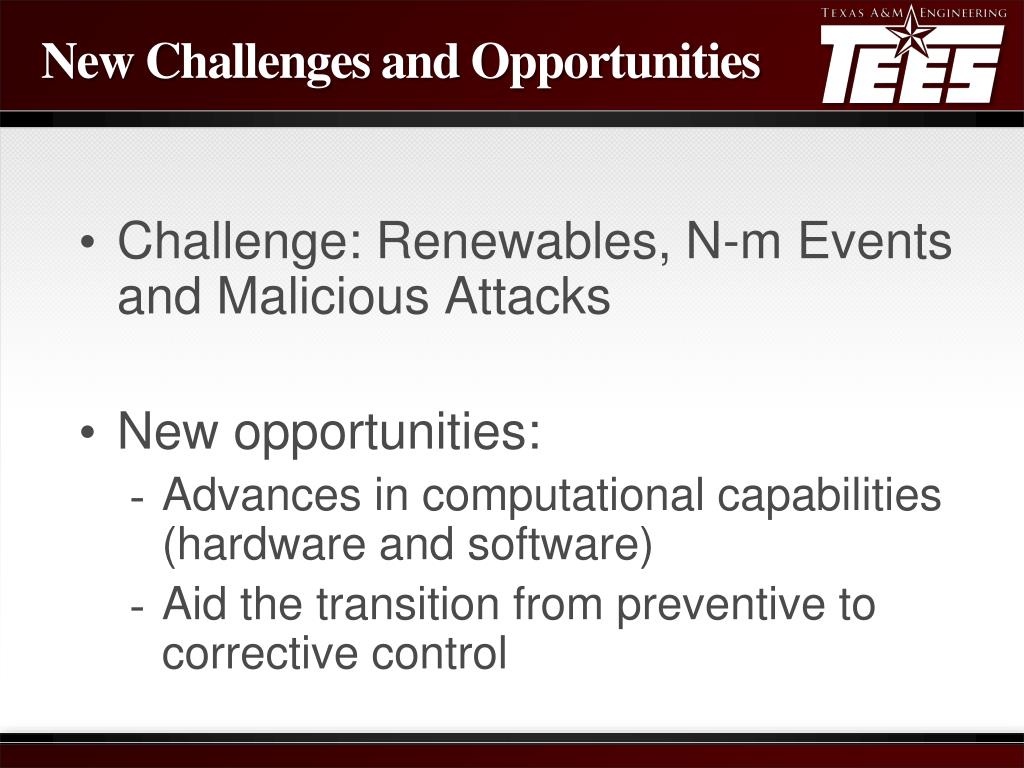 New Challenges and Opportunities

TEXAS A&M ENGINEERING

TEES

• Challenge: Renewables, N-m Events and Malicious Attacks

• New opportunities:

- Advances in computational capabilities (hardware and software)
- Aid the transition from preventive to corrective control